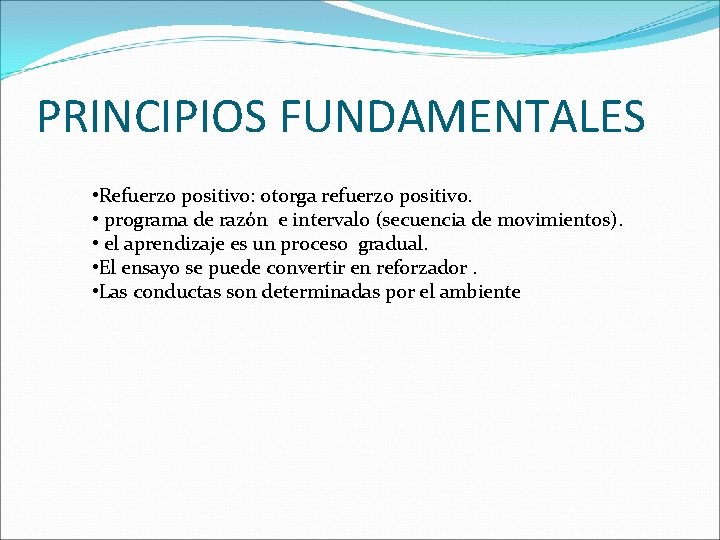 PRINCIPIOS FUNDAMENTALES

•Refuerzo positivo: otorga refuerzo positivo.
• programa de razón e intervalo (secuencia de movimientos).
• el aprendizaje es un proceso gradual.
•El ensayo se puede convertir en reforzador .
•Las conductas son determinadas por el ambiente